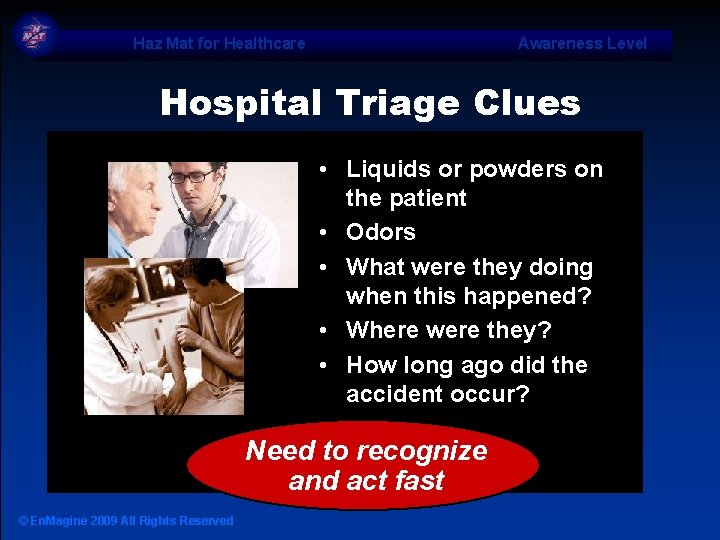 Haz Mat for Healthcare

Awareness Level

Hospital Triage Clues

• Liquids or powders on the patient
• Odors
• What were they doing when this happened?
• Where were they?
• How long ago did the accident occur?

Need to recognize and act fast

© EnMagine 2009 All Rights Reserved